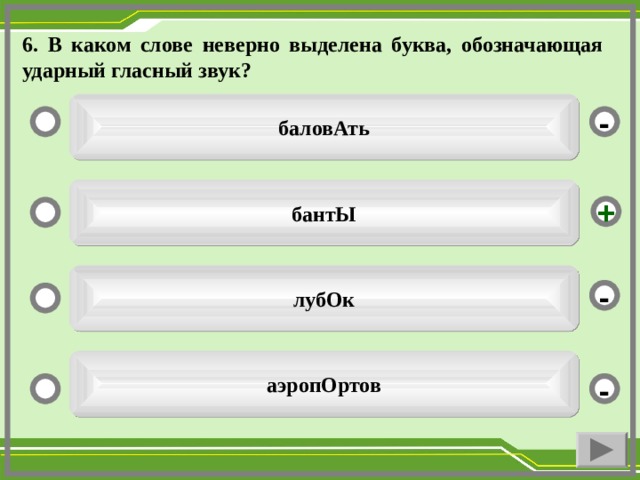 6. В каком слове неверно выделена буква, обозначающая ударный гласный звук?

баловАть

-

бантЫ

+

лубОк

-

аэропОртов

-